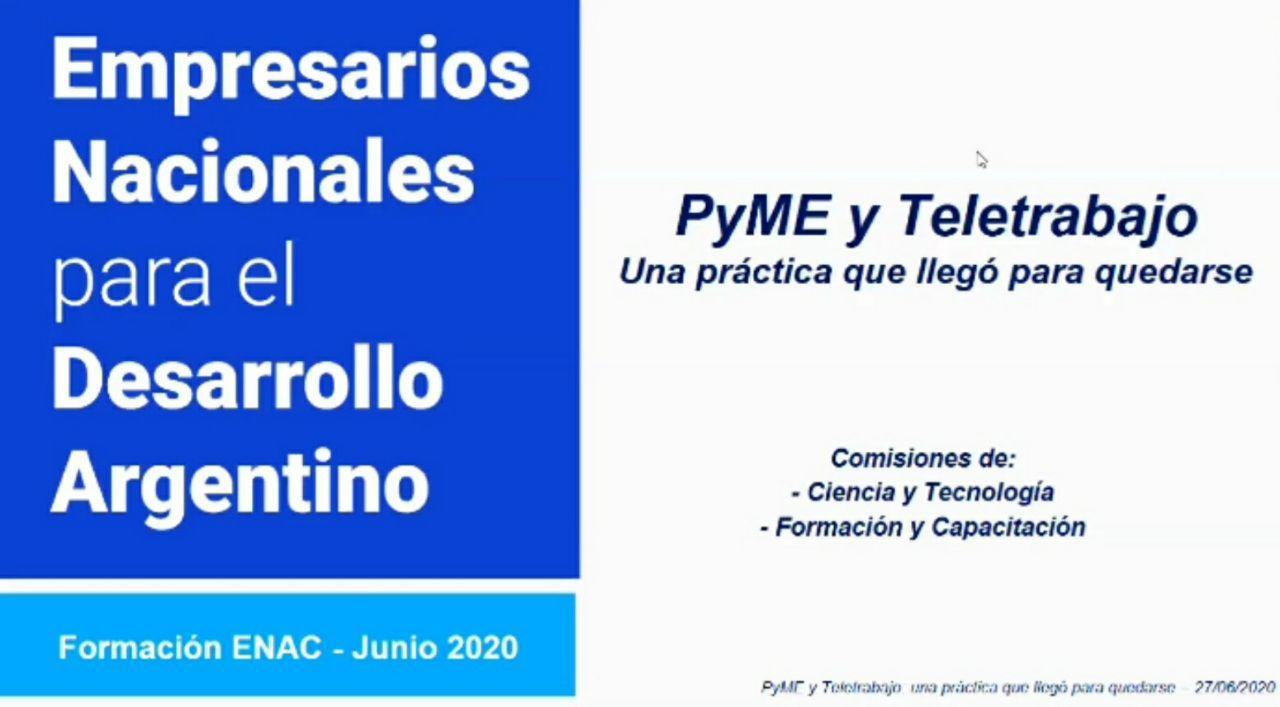 Empresarios Nacionales para el Desarrollo Argentino

Formación ENAC - Junio 2020

PyME y Teletrabajo
Una práctica que llegó para quedarse

Comisiones de:
- Ciencia y Tecnología
- Formación y Capacitación

PyME y Teletrabajo una práctica que llegó para quedarse – 27/06/2020